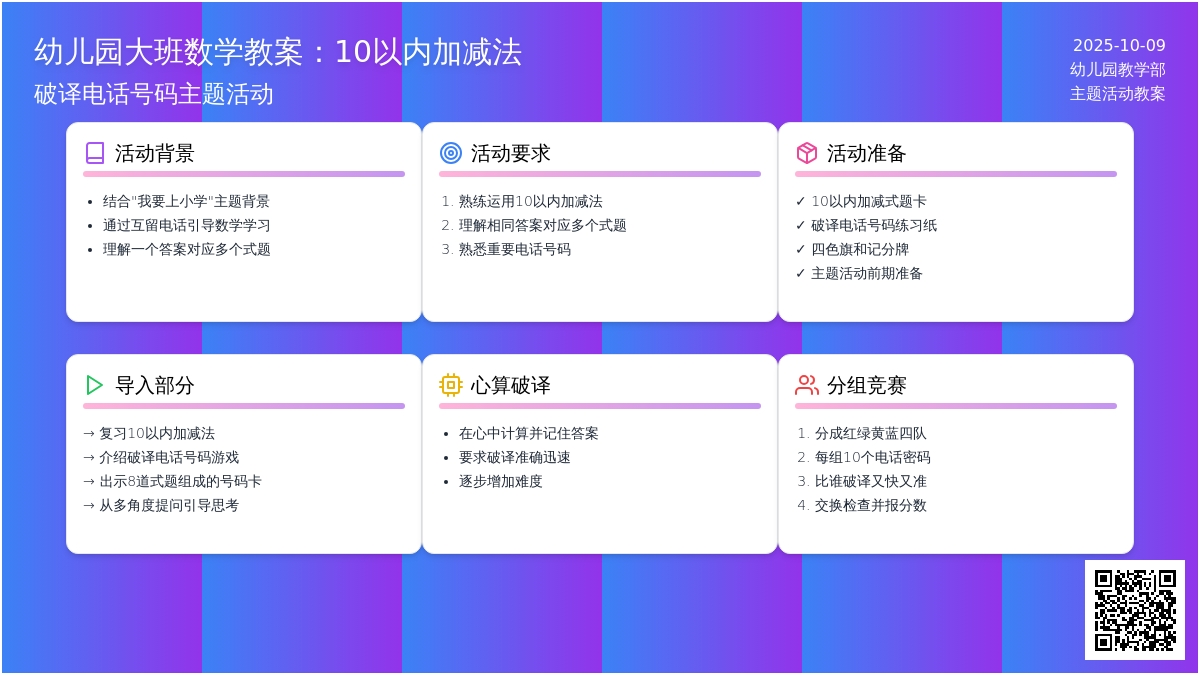 幼儿园大班数学教案：10以内加减法

破译电话号码主题活动

2025-10-09
幼儿园教学部
主题活动教案

活动背景

- 结合"我要上小学"主题背景
- 通过互留电话引导数学学习
- 理解一个答案对应多个式题

活动要求

1. 熟练运用10以内加减法
2. 理解相同答案对应多个式题
3. 熟悉重要电话号码

活动准备

✓ 10以内加减式题卡
✓ 破译电话号码练习纸
✓ 四色旗和记分牌
✓ 主题活动前期准备

导入部分

→ 复习10以内加减法
→ 介绍破译电话号码游戏
→ 出示8道式题组成的号码卡
→ 从多角度提问引导思考

心算破译

- 在心中计算并记住答案
- 要求破译准确迅速
- 逐步增加难度

分组竞赛

1. 分成红绿黄蓝四队
2. 每组10个电话密码
3. 比谁破译又快又准
4. 交换检查并报分数